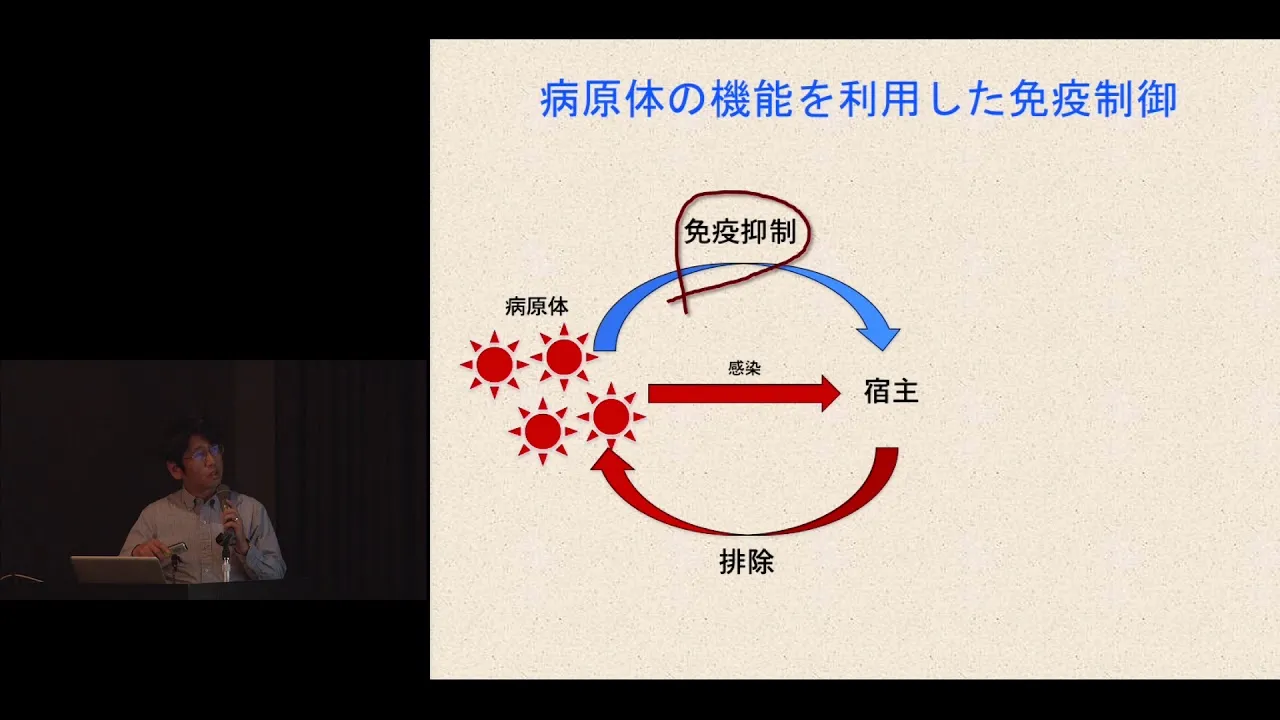 病原体の機能を利用した免疫制御

免疫抑制

病原体

感染

宿主

排除